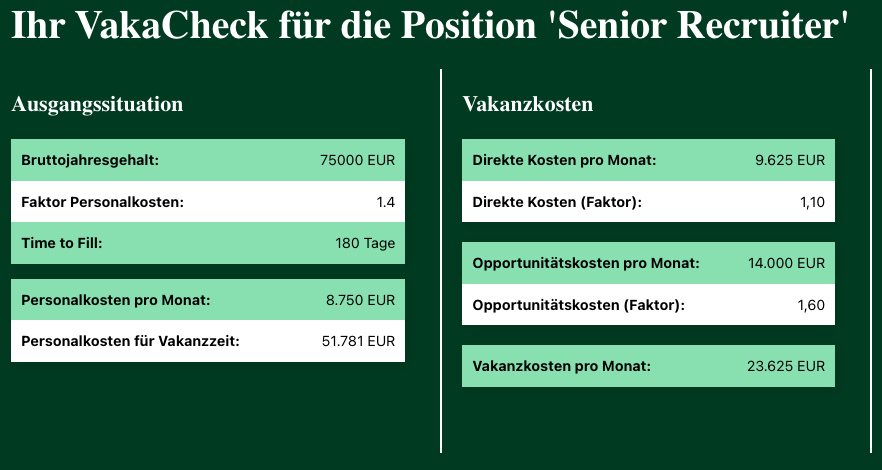 Ihr VakaCheck für die Position 'Senior Recruiter'

Ausgangssituation

| Bruttojahresgehalt: | 75000 EUR |
|---|---|
| Faktor Personalkosten: | 1.4 |
| Time to Fill: | 180 Tage |

| Personalkosten pro Monat: | 8.750 EUR |
|---|---|
| Personalkosten für Vakanzzeit: | 51.781 EUR |

Vakanzkosten

| Direkte Kosten pro Monat: | 9.625 EUR |
|---|---|
| Direkte Kosten (Faktor): | 1,10 |

| Opportunitätskosten pro Monat: | 14.000 EUR |
|---|---|
| Opportunitätskosten (Faktor): | 1,60 |

| Vakanzkosten pro Monat: | 23.625 EUR |
|---|---|